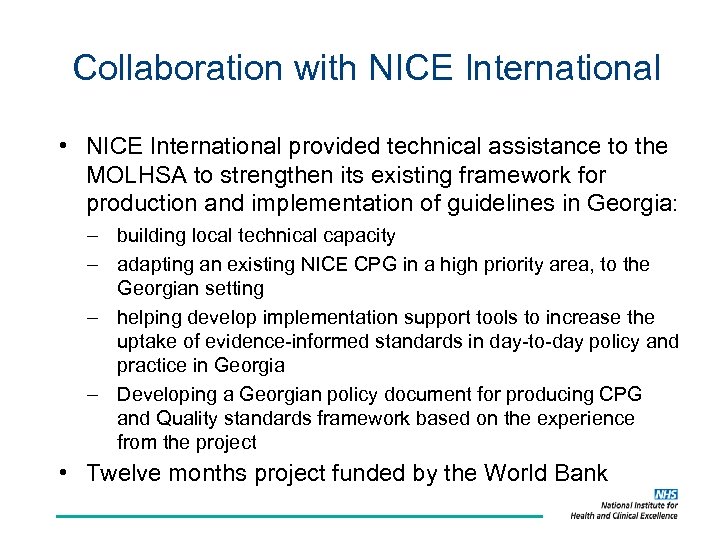 Collaboration with NICE International

• NICE International provided technical assistance to the MOLHSA to strengthen its existing framework for production and implementation of guidelines in Georgia:
– building local technical capacity
– adapting an existing NICE CPG in a high priority area, to the Georgian setting
– helping develop implementation support tools to increase the uptake of evidence-informed standards in day-to-day policy and practice in Georgia
– Developing a Georgian policy document for producing CPG and Quality standards framework based on the experience from the project
• Twelve months project funded by the World Bank

NHS
National Institute for Health and Clinical Excellence